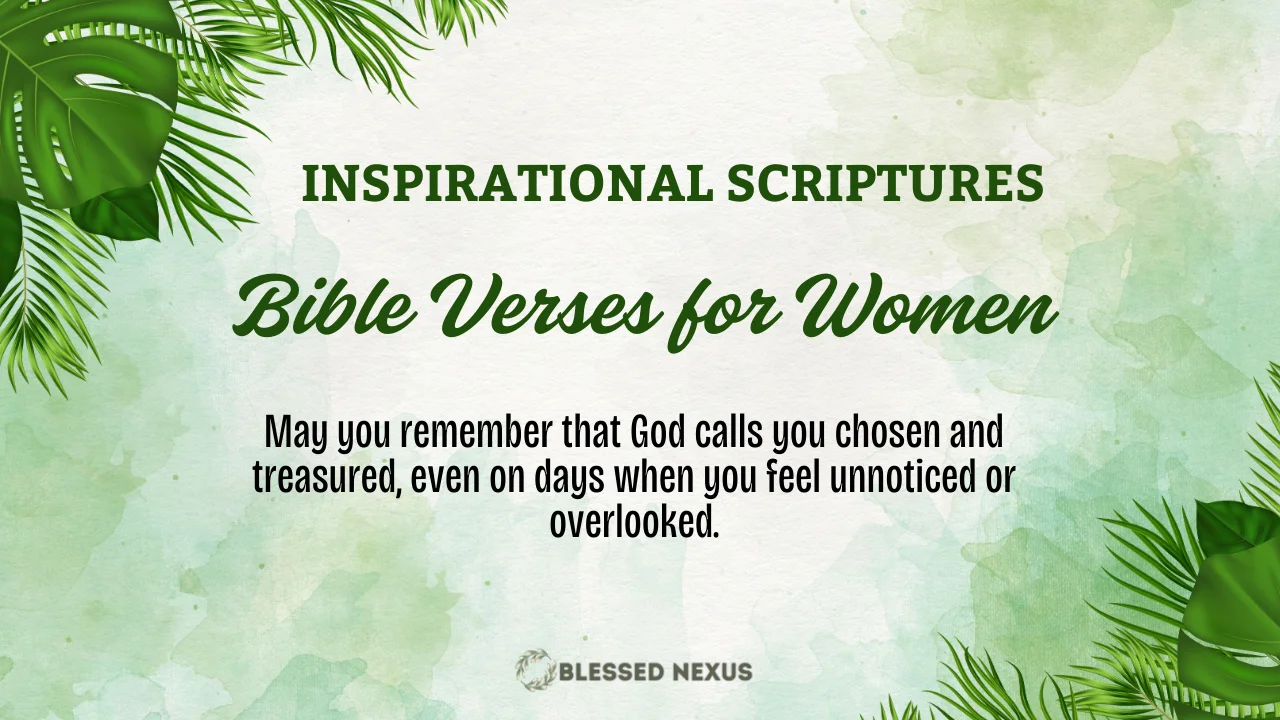 INSPIRATIONAL SCRIPTURES

Bible Verses for Women

May you remember that God calls you chosen and treasured, even on days when you feel unnoticed or overlooked.

BLESSED NEXUS